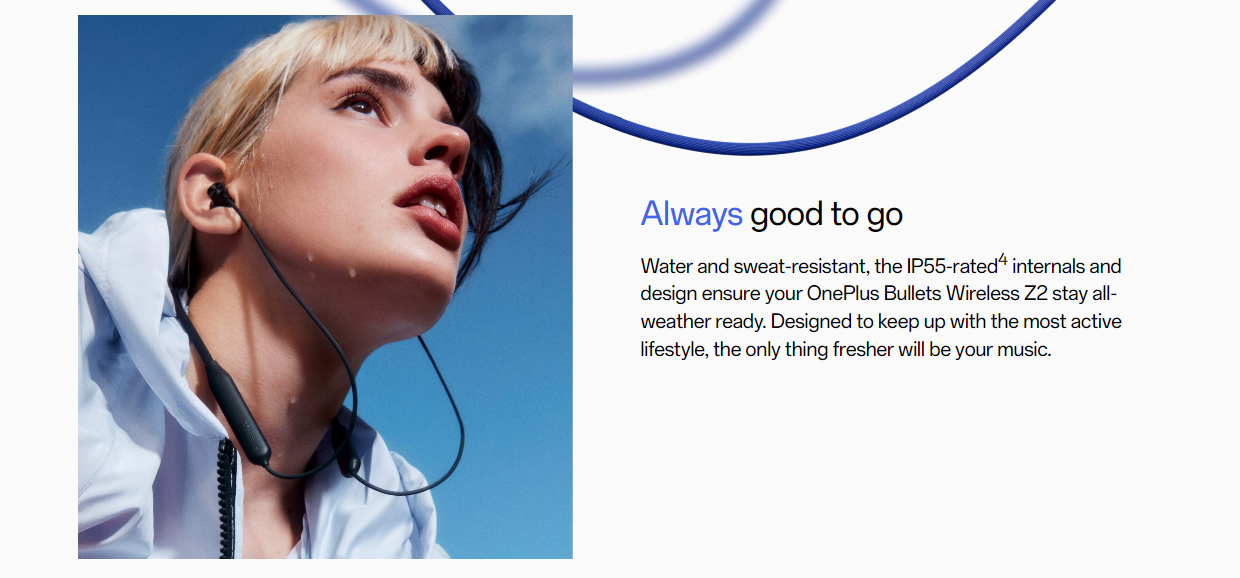 Always good to go

Water and sweat-resistant, the IP55-rated$^4$ internals and design ensure your OnePlus Bullets Wireless Z2 stay all-weather ready. Designed to keep up with the most active lifestyle, the only thing fresher will be your music.